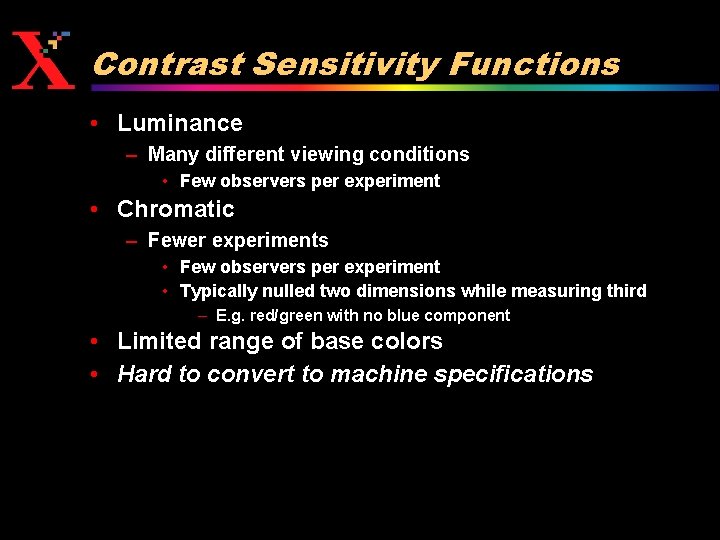 X

Contrast Sensitivity Functions

• Luminance
– Many different viewing conditions
• Few observers per experiment
• Chromatic
– Fewer experiments
• Few observers per experiment
• Typically nulled two dimensions while measuring third
– E.g. red/green with no blue component
• Limited range of base colors
• Hard to convert to machine specifications